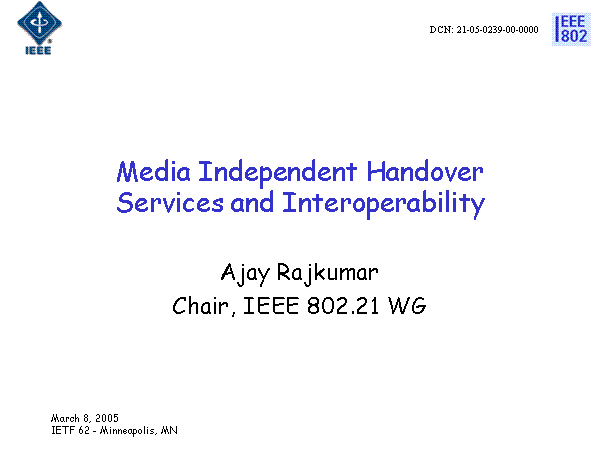 IEEE

DCN: 21-05-0239-00-0000

IEEE 802

Media Independent Handover Services and Interoperability

Ajay Rajkumar
Chair, IEEE 802.21 WG

March 8, 2005
IETF 62 - Minneapolis, MN